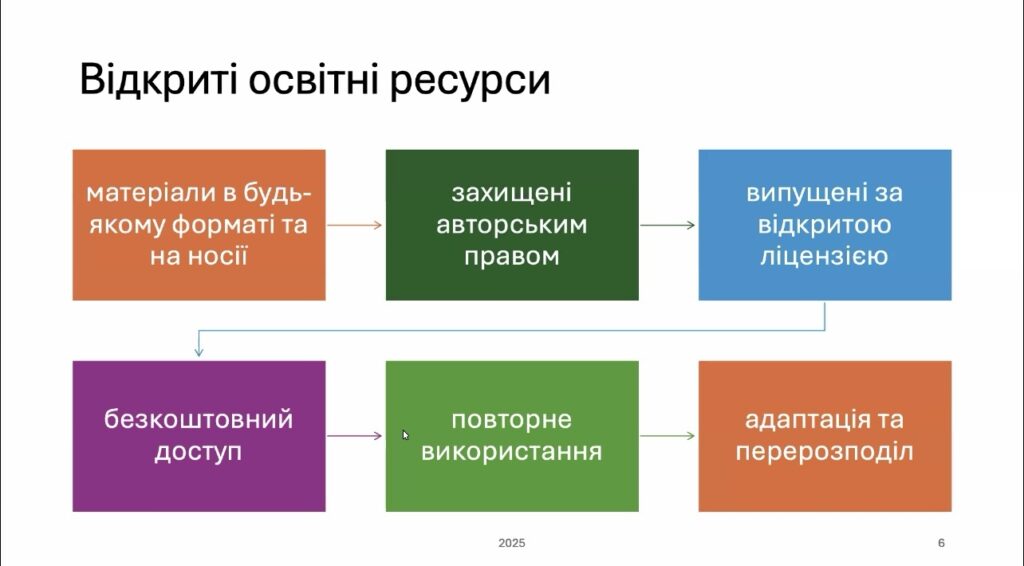 Відкриті освітні ресурси

матеріали в будь-якому форматі та на носії

захищені авторським правом

випущені за відкритою ліцензією

безкоштовний доступ

повторне використання

адаптація та перерозподіл

2025

6